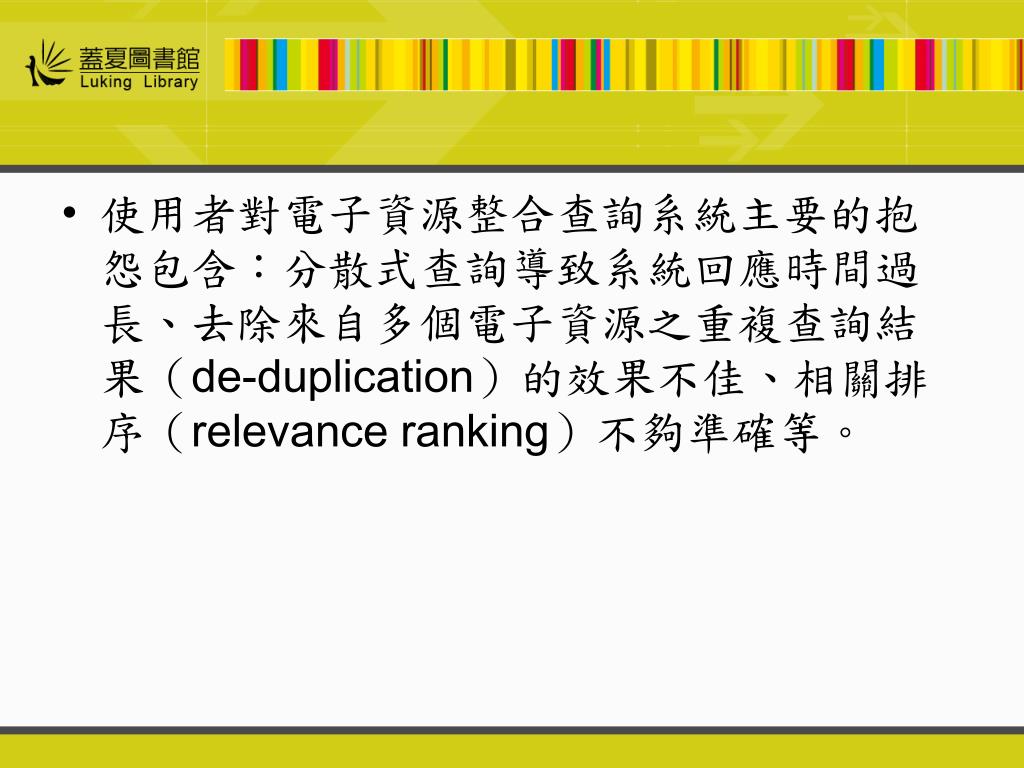 蓋夏圖書館
Luking Library

• 使用者對電子資源整合查詢系統主要的抱怨包含：分散式查詢導致系統回應時間過長、去除來自多個電子資源之重複查詢結果（de-duplication）的效果不佳、相關排序（relevance ranking）不夠準確等。